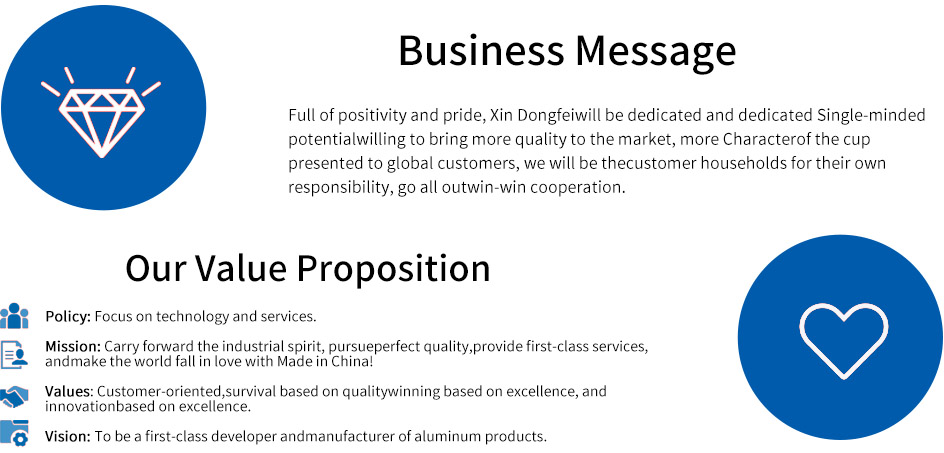 Business Message

Full of positivity and pride, Xin Dongfeiwill be dedicated and dedicated Single-minded potentialwilling to bring more quality to the market, more Characterof the cup presented to global customers, we will be thecustomer households for their own responsibility, go all outwin-win cooperation.

Our Value Proposition

Policy: Focus on technology and services.

Mission: Carry forward the industrial spirit, pursueperfect quality,provide first-class services, andmake the world fall in love with Made in China!

Values: Customer-oriented,survival based on qualitywinning based on excellence, and innovationbased on excellence.

Vision: To be a first-class developer andmanufacturer of aluminum products.